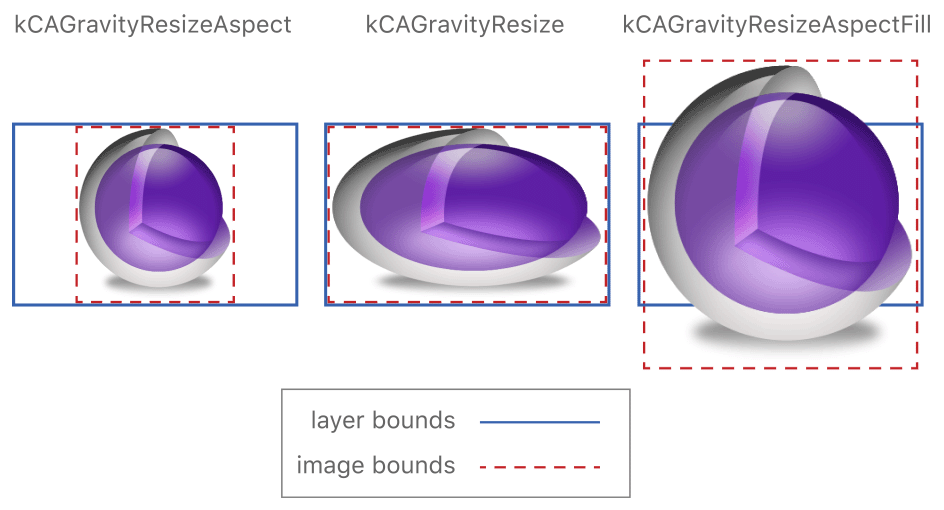 kCAGravityResizeAspect

kCAGravityResize

kCAGravityResizeAspectFill

layer bounds

image bounds